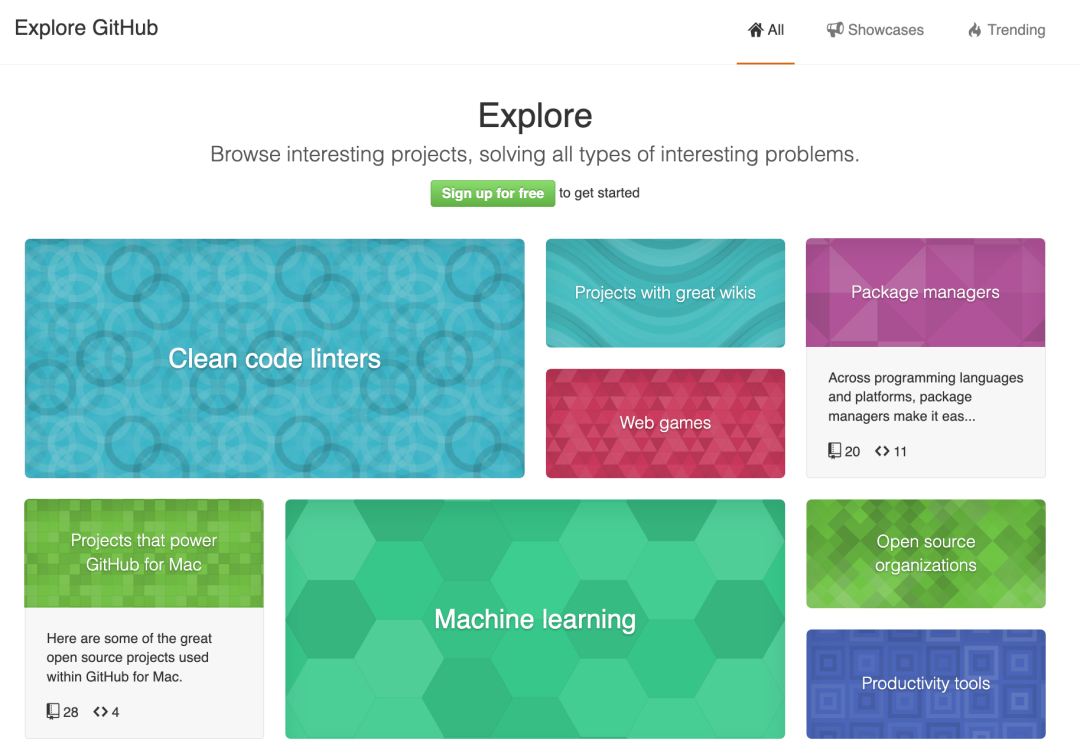 Explore GitHub

All Showcases Trending

Explore

Browse interesting projects, solving all types of interesting problems.

Sign up for free to get started

Clean code linters

Projects with great wikis

Web games

Package managers

Across programming languages and platforms, package managers make it eas...

20 11

Projects that power GitHub for Mac

Here are some of the great open source projects used within GitHub for Mac.

28 4

Machine learning

Open source organizations

Productivity tools